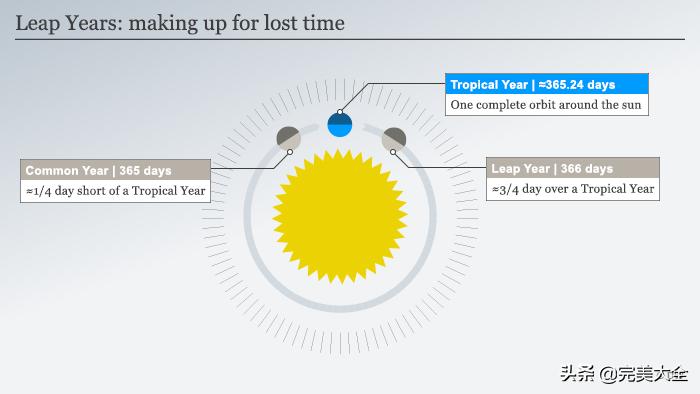 Leap Years: making up for lost time

Tropical Year | ≈365.24 days
One complete orbit around the sun

Common Year | 365 days
≈1/4 day short of a Tropical Year

Leap Year | 366 days
≈3/4 day over a Tropical Year

头条 @完美大全